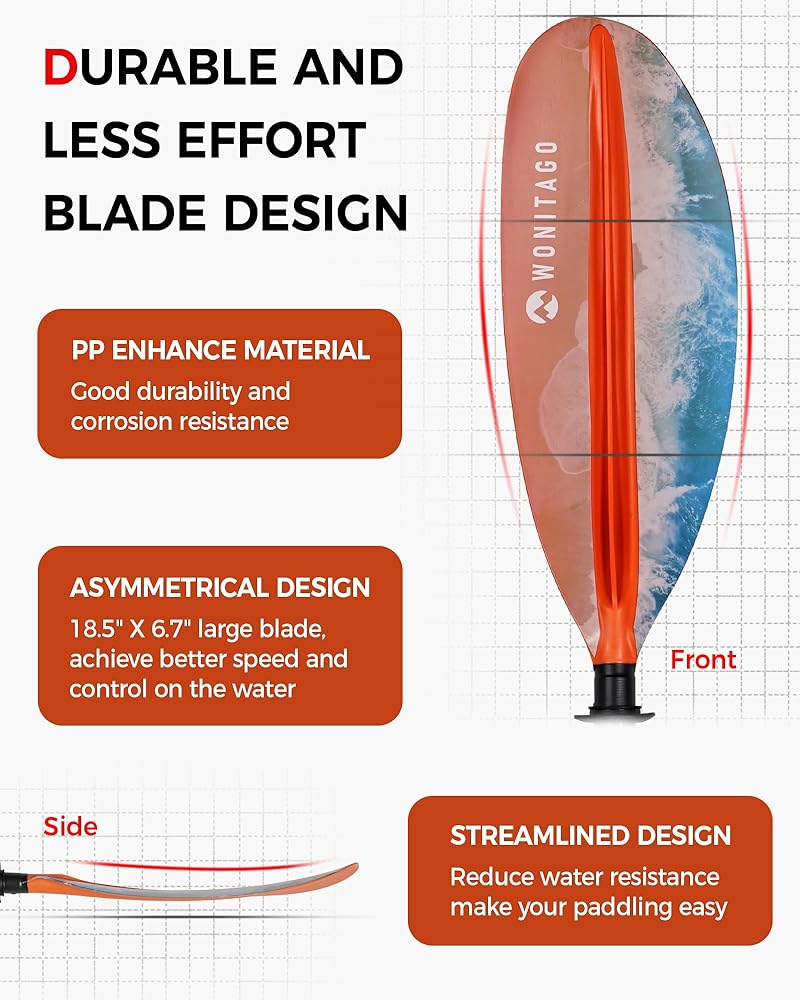 DURABLE AND LESS EFFORT BLADE DESIGN

WONITAGO

PP ENHANCE MATERIAL
Good durability and corrosion resistance

ASYMMETRICAL DESIGN
18.5" X 6.7" large blade, achieve better speed and control on the water

Front

Side

STREAMLINED DESIGN
Reduce water resistance make your paddling easy